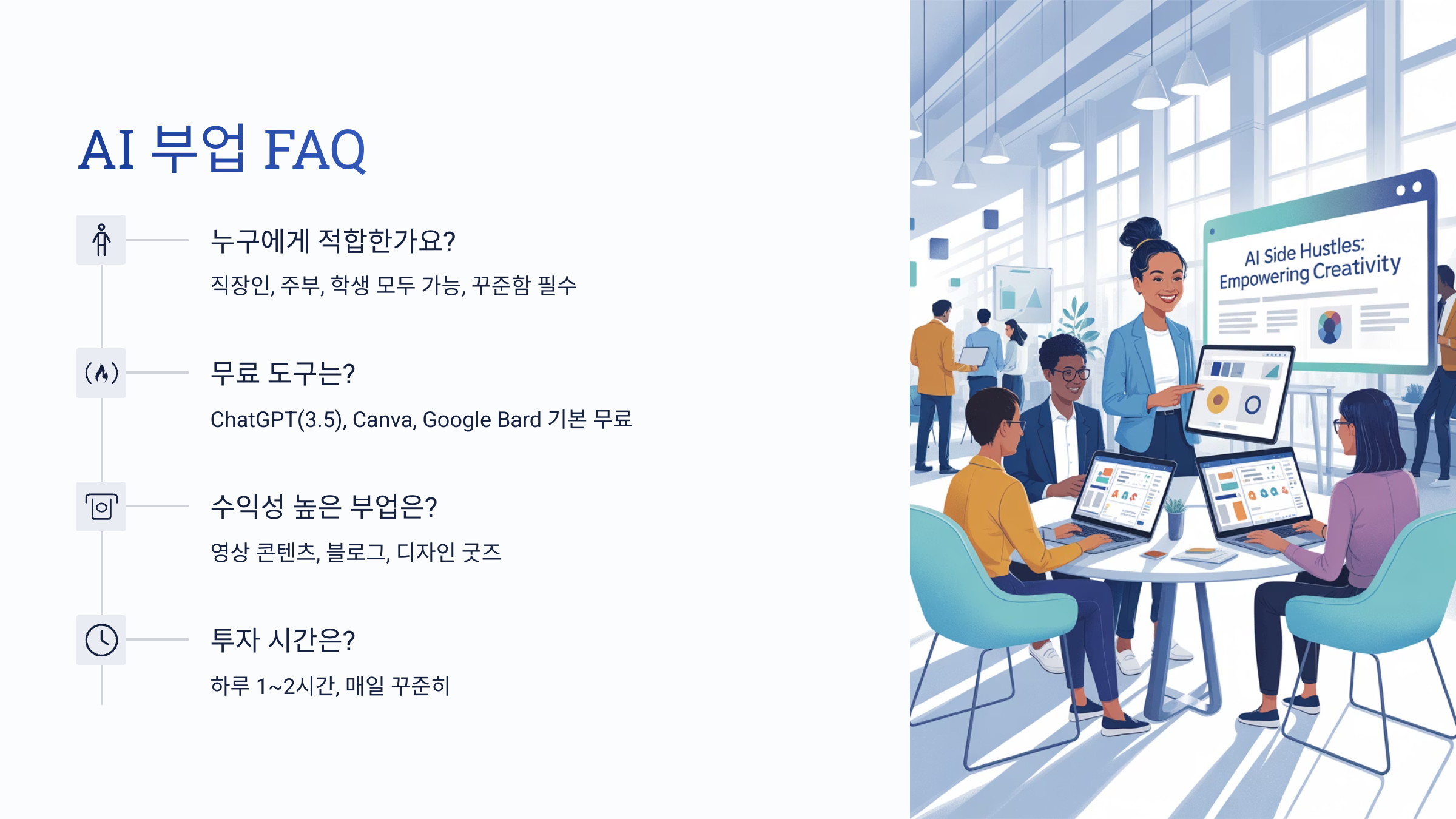 AI 부업 FAQ

누구에게 적합한가요?

직장인, 주부, 학생 모두 가능, 꾸준함 필수

무료 도구는?

ChatGPT(3.5), Canva, Google Bard 기본 무료

수익성 높은 부업은?

영상 콘텐츠, 블로그, 디자인 굿즈

투자 시간은?

하루 1~2시간, 매일 꾸준히

AI Side Hustles: Empowering Creativity